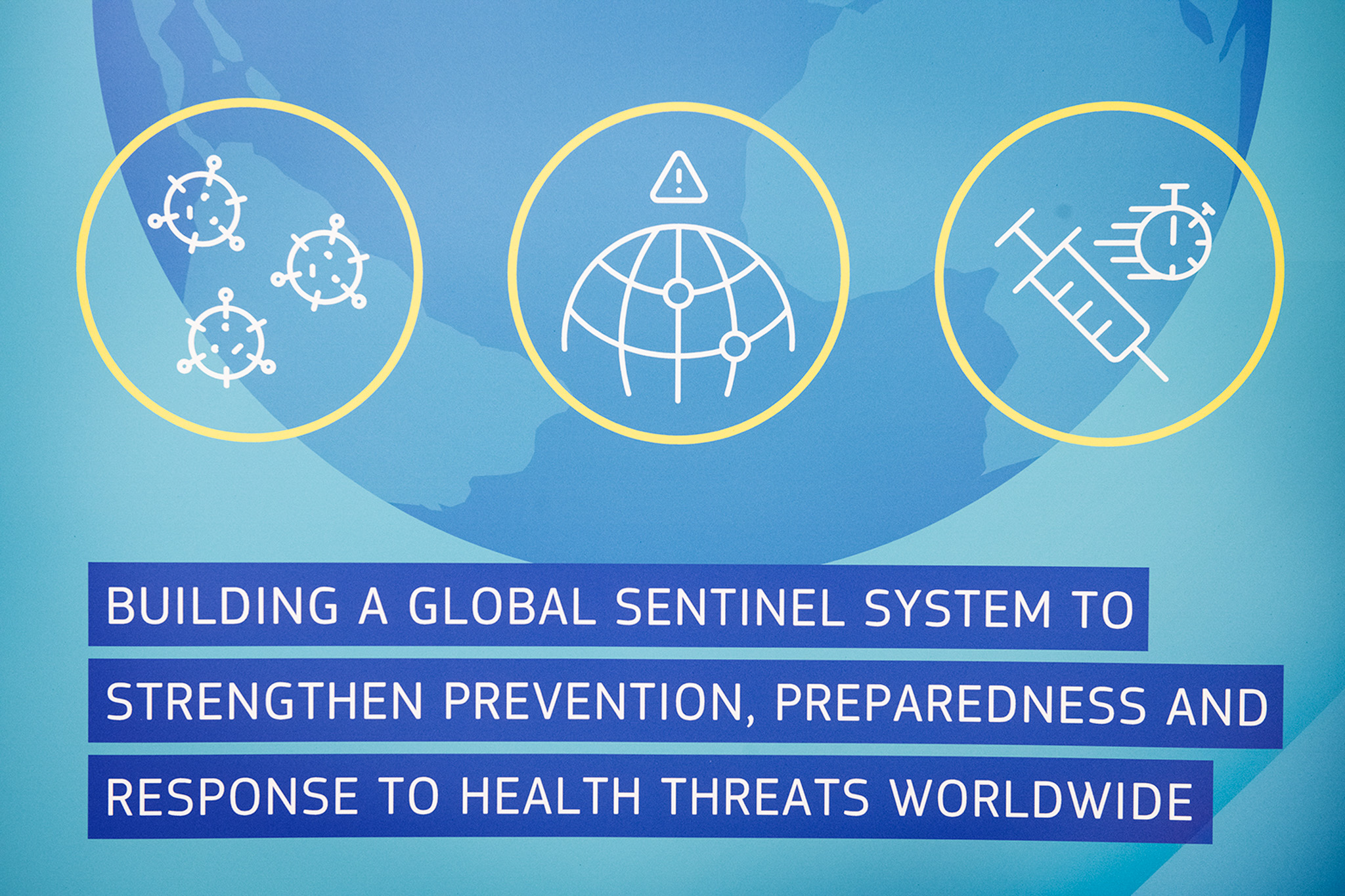 BUILDING A GLOBAL SENTINEL SYSTEM TO STRENGTHEN PREVENTION, PREPAREDNESS AND RESPONSE TO HEALTH THREATS WORLDWIDE